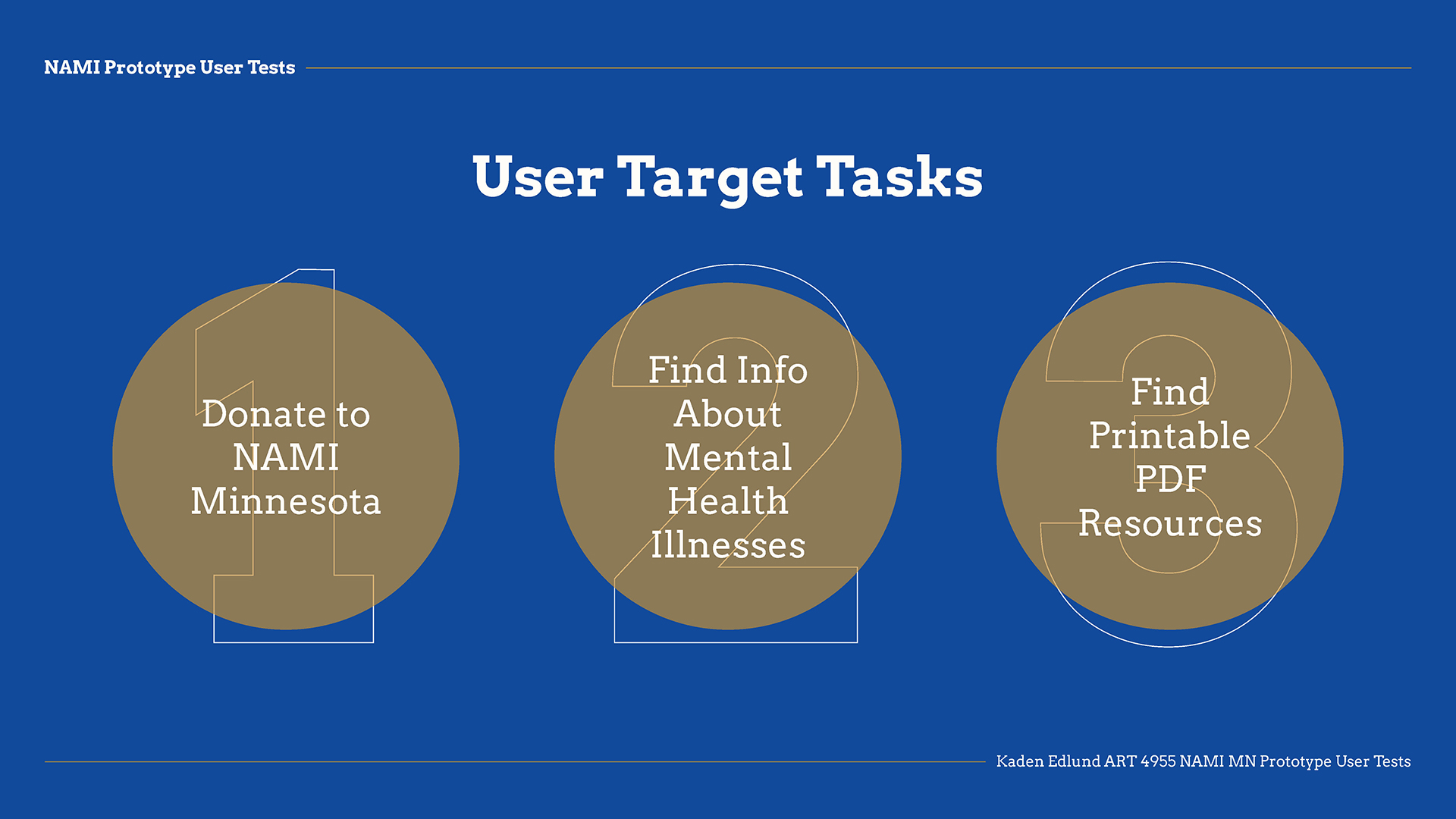 NAMI Prototype User Tests

User Target Tasks

1
Donate to NAMI Minnesota

2
Find Info About Mental Health Illnesses

3
Find Printable PDF Resources

Kaden Edlund ART 4955 NAMI MN Prototype User Tests